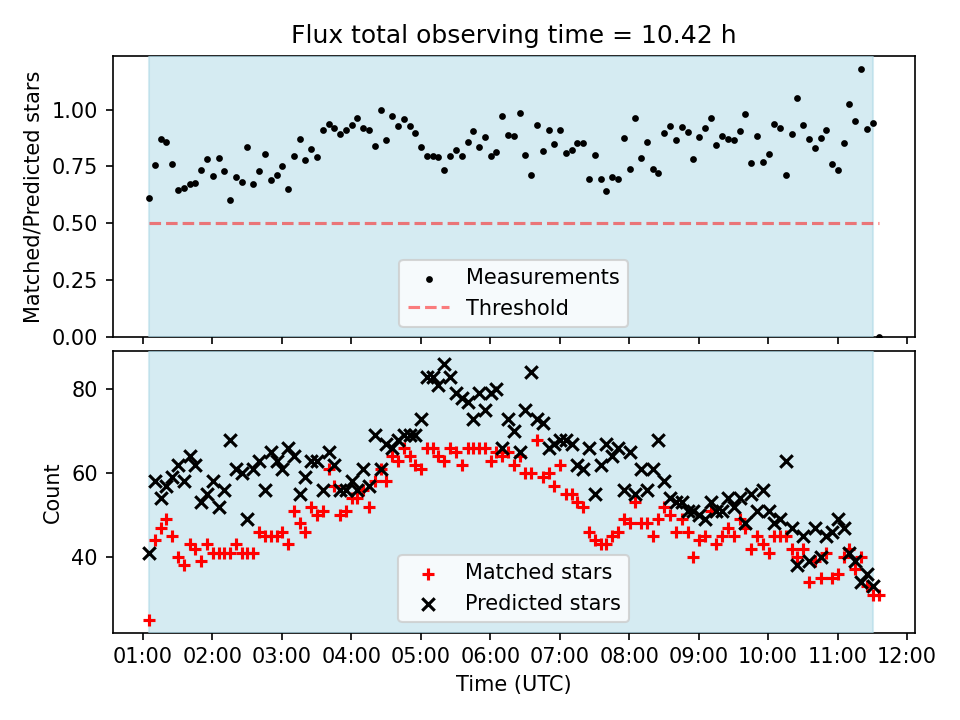 Flux total observing time = 10.42 h

Matched/Predicted stars

1.00
0.75
0.50
0.25
0.00

Measurements
Threshold

Count

80
60
40

Matched stars
Predicted stars

01:00 02:00 03:00 04:00 05:00 06:00 07:00 08:00 09:00 10:00 11:00 12:00

Time (UTC)